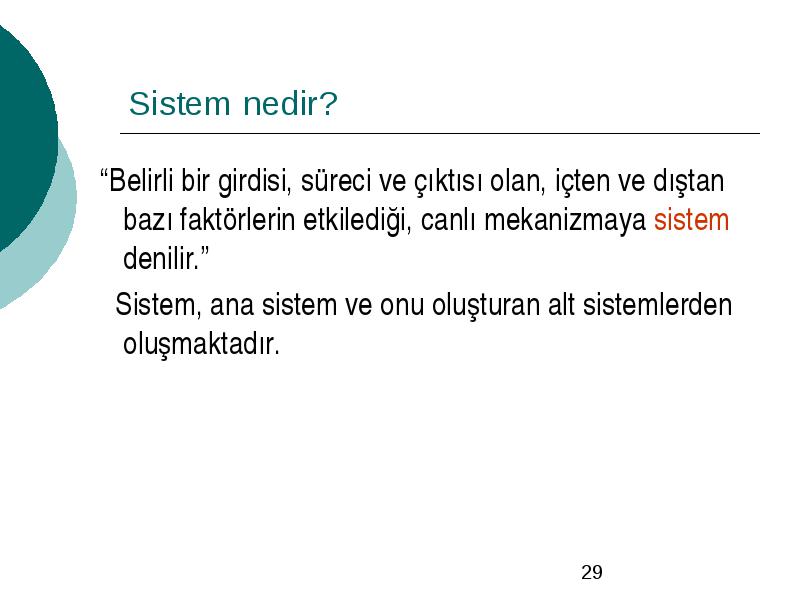 Sistem nedir?

“Belirli bir girdisi, süreci ve çıktısı olan, içten ve dıştan bazı faktörlerin etkilediği, canlı mekanizmaya sistem denilir.”

Sistem, ana sistem ve onu oluşturan alt sistemlerden oluşmaktadır.

29